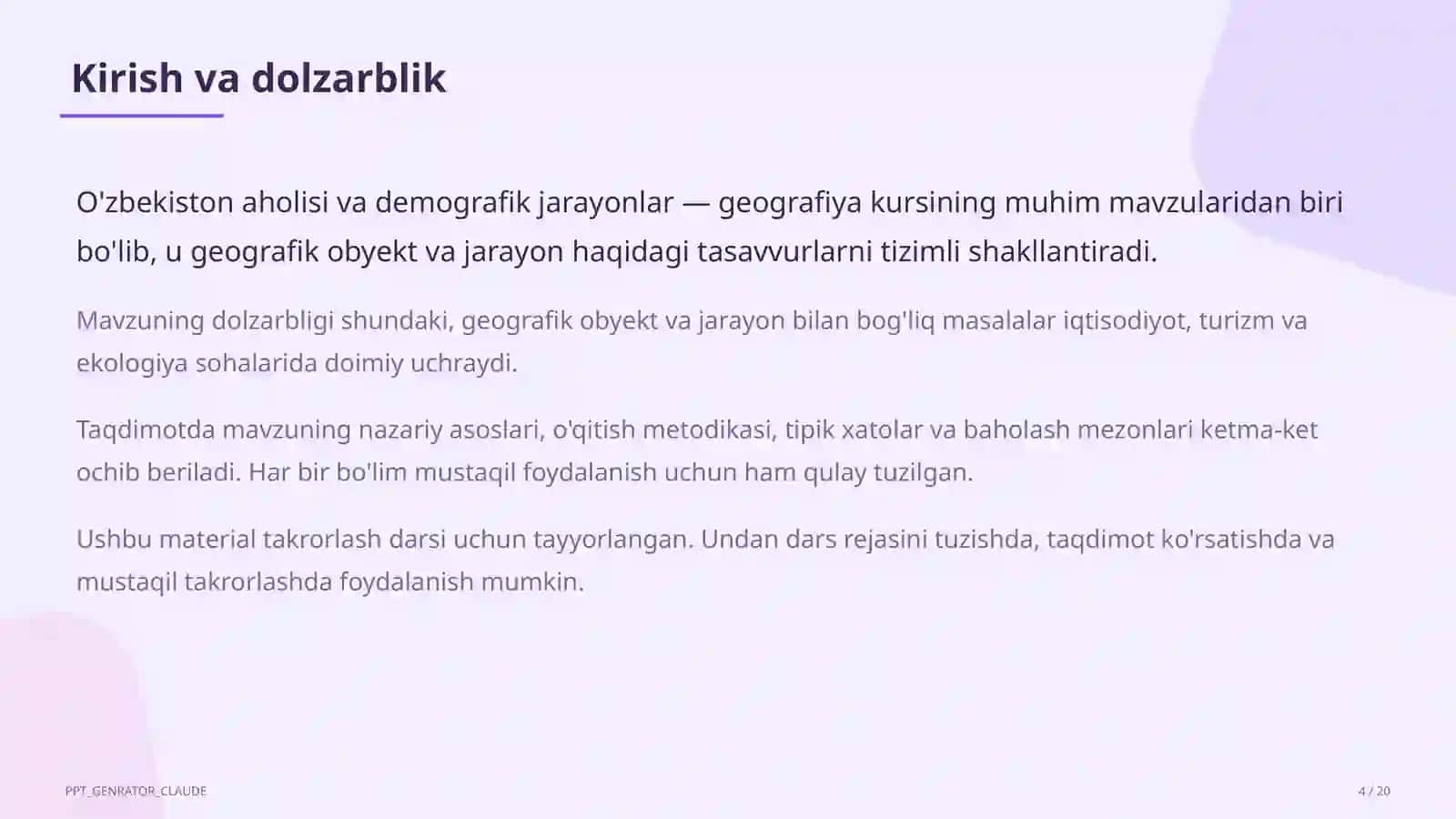 Kirish va dolzarblik

O'zbekiston aholisi va demografik jarayonlar — geografiya kursining muhim mavzularidan biri bo'lib, u geografik obyekt va jarayon haqidagi tasavvurlarni tizimli shakllantiradi.

Mavzuning dolzarbligi shundaki, geografik obyekt va jarayon bilan bog'liq masalalar iqtisodiyot, turizm va ekologiya sohalarida doimiy uchraydi.

Taqdimotda mavzuning nazariy asoslari, o'qitish metodikasi, tipik xatolar va baholash mezonlari ketma-ket ochib beriladi. Har bir bo'lim mustaqil foydalanish uchun ham qulay tuzilgan.

Ushbu material takrorlash darsi uchun tayyorlangan. Undan dars rejasini tuzishda, taqdimot ko'rsatishda va mustaqil takrorlashda foydalanish mumkin.

PPT_GENRATOR_CLAUDE

4 / 20